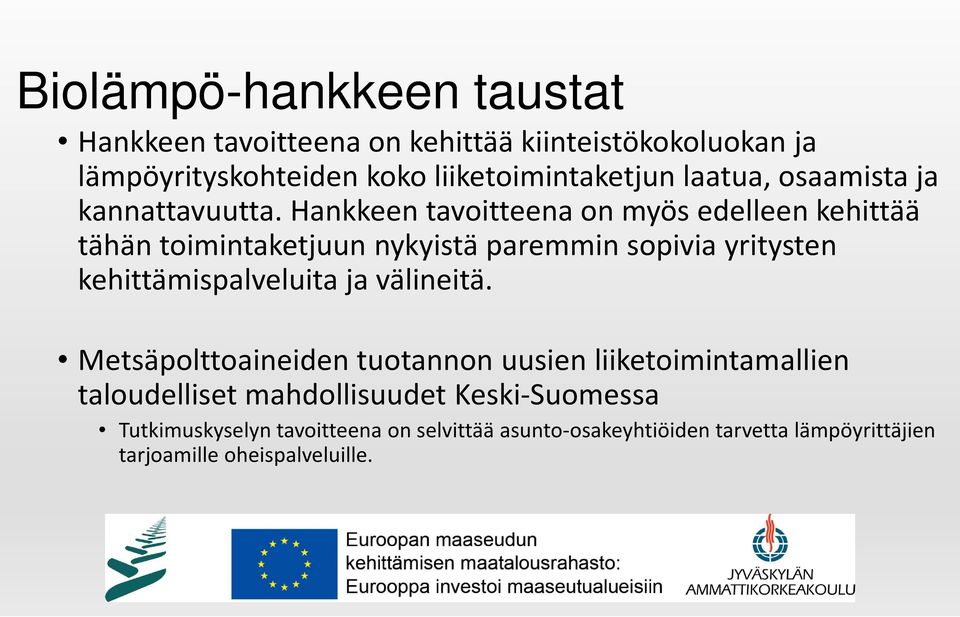 Biolämpö-hankkeen taustat

• Hankkeen tavoitteena on kehittää kiinteistökokoluokan ja lämpöyrityskohteiden koko liiketoimintaketjun laatua, osaamista ja kannattavuutta. Hankkeen tavoitteena on myös edelleen kehittää tähän toimintaketjuun nykyistä paremmin sopivia yritysten kehittämispalveluita ja välineitä.

• Metsäpolttoaineiden tuotannon uusien liiketoimintamallien taloudelliset mahdollisuudet Keski-Suomessa
  • Tutkimuskyselyn tavoitteena on selvittää asunto-osakeyhtiöiden tarvetta lämpöyrittäjien tarjoamille oheispalveluille.

Euroopan maaseudun kehittämisen maatalousrahasto: Eurooppa investoi maaseutualueisiin

JYVÄSKYLÄN AMMATTIKORKEAKOULU